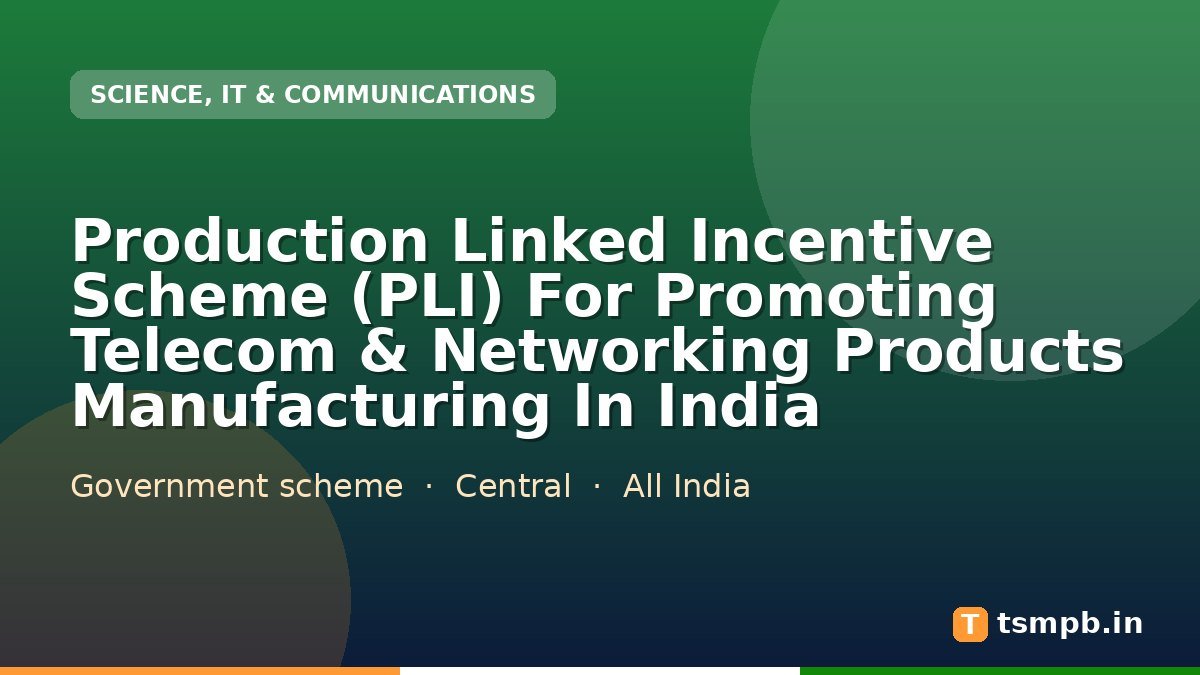 SCIENCE, IT & COMMUNICATIONS

Production Linked Incentive Scheme (PLI) For Promoting Telecom & Networking Products Manufacturing In India

Government scheme · Central · All India

T tsmpb.in